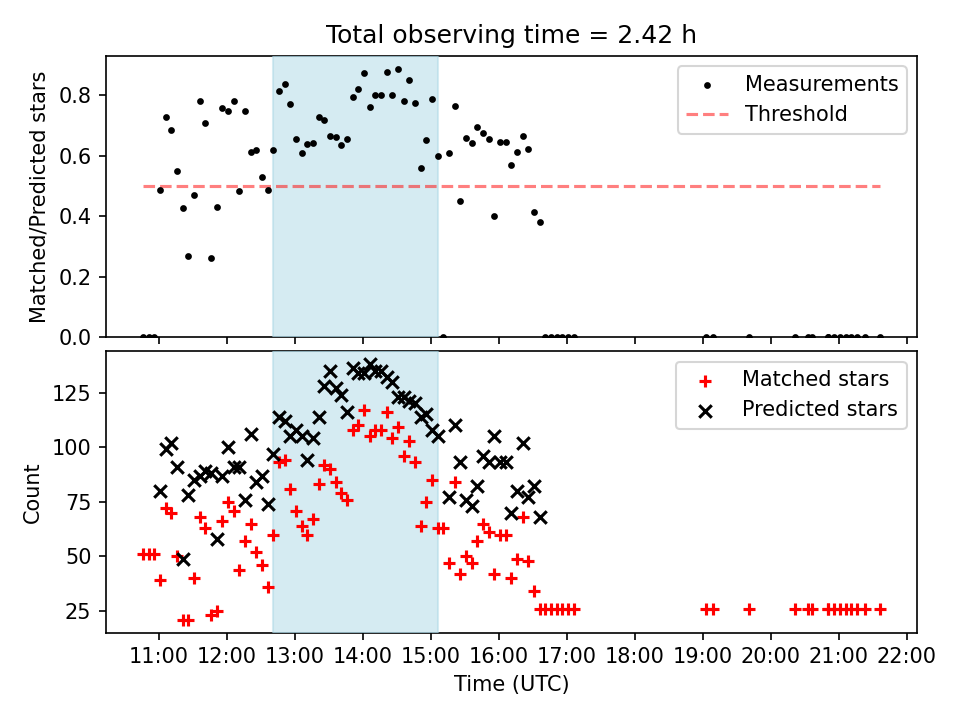 Total observing time = 2.42 h

Matched/Predicted stars

0.8
0.6
0.4
0.2
0.0

Measurements
Threshold

Count

125
100
75
50
25

Matched stars
Predicted stars

11:00 12:00 13:00 14:00 15:00 16:00 17:00 18:00 19:00 20:00 21:00 22:00

Time (UTC)